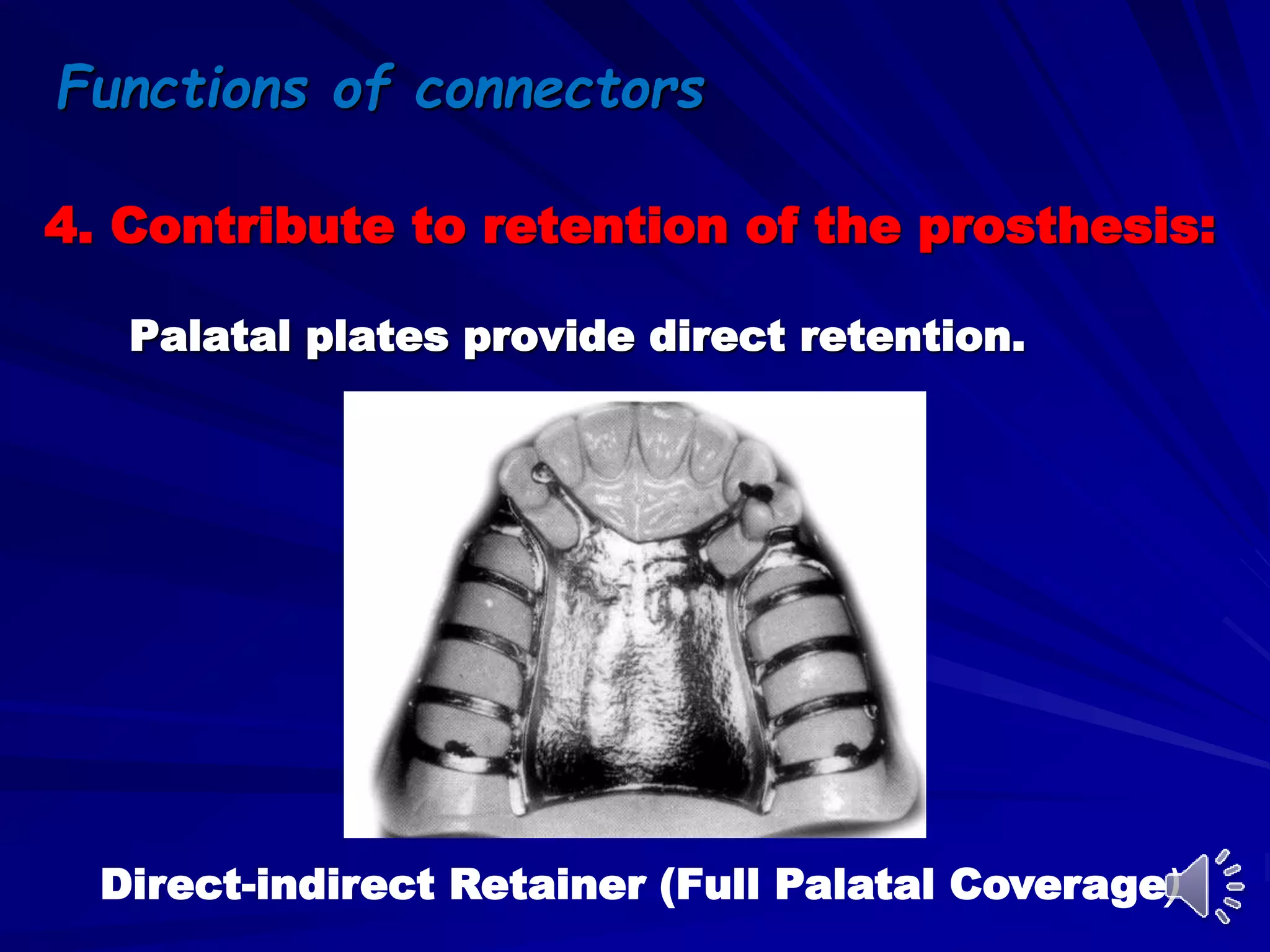 Functions of connectors

4. Contribute to retention of the prosthesis:

Palatal plates provide direct retention.

Direct-indirect Retainer (Full Palatal Coverage)